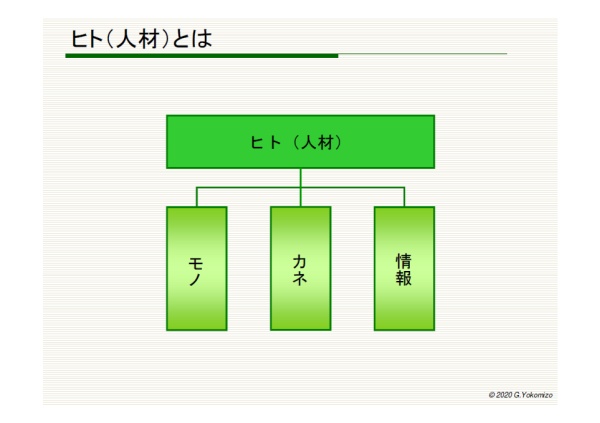 ヒト(人材)とは

ヒト（人材）

モノ

カネ

情報

© 2020 G.Yokomizo